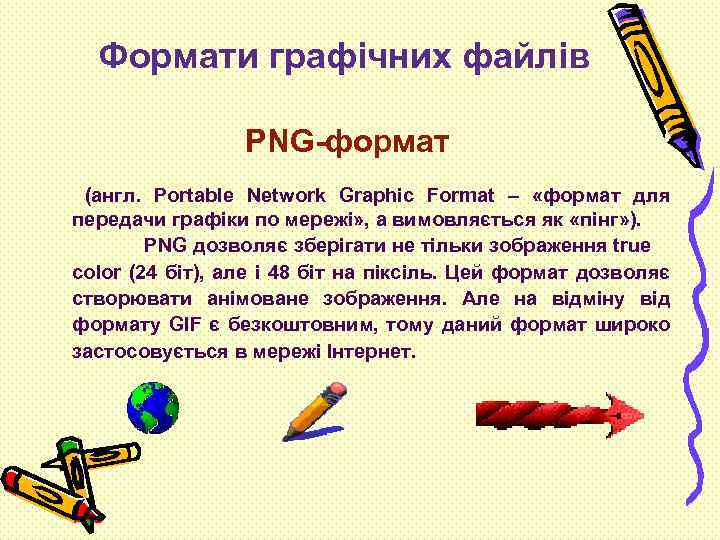 Формати графічних файлів

PNG-формат

(англ. Portable Network Graphic Format – «формат для передачи графіки по мережі», а вимовляється як «пінг»).

PNG дозволяє зберігати не тільки зображення true color (24 біт), але і 48 біт на піксіль. Цей формат дозволяє створювати анімоване зображення. Але на відміну від формату GIF є безкоштовним, тому даний формат широко застосовується в мережі Інтернет.